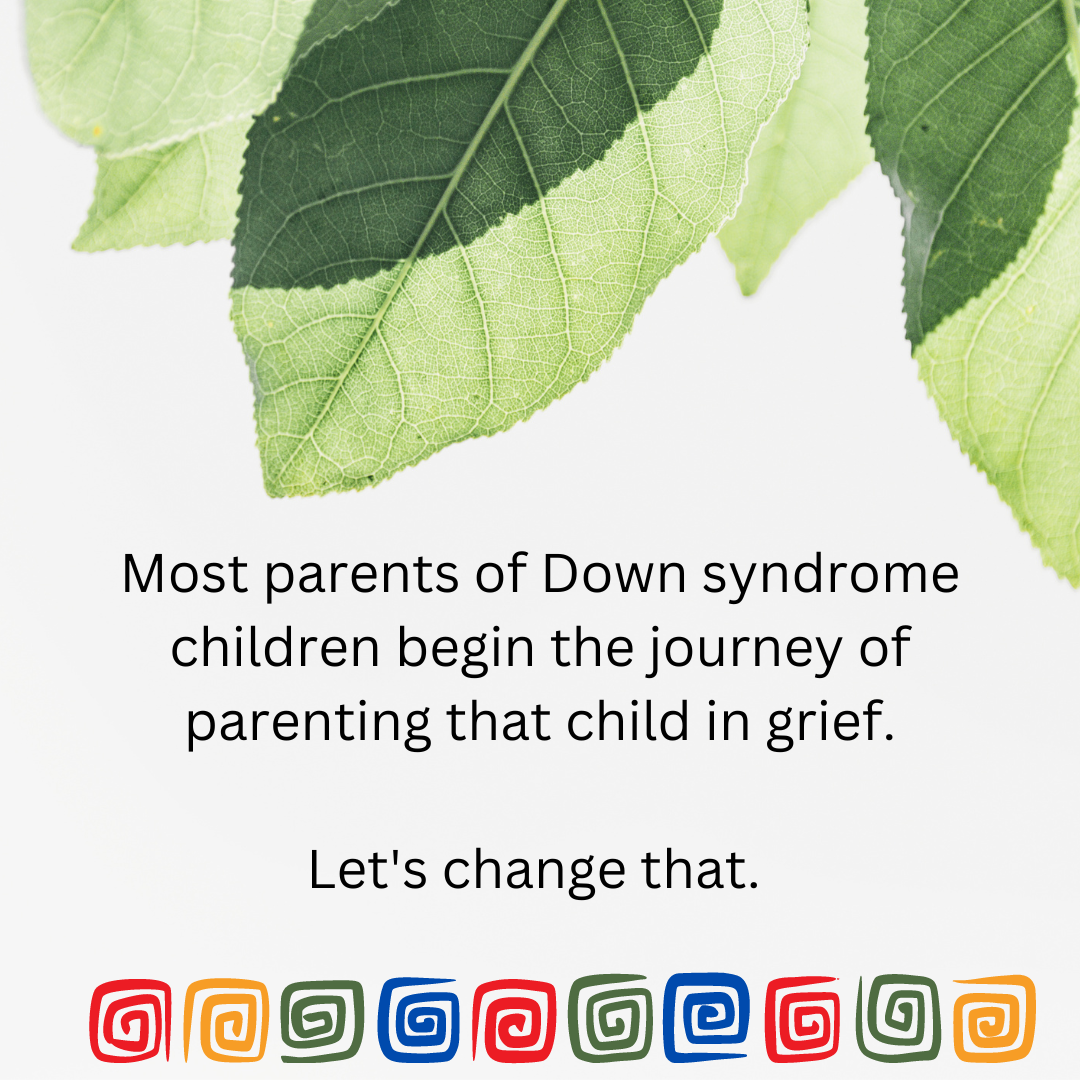 Most parents of Down syndrome children begin the journey of parenting that child in grief.

Let's change that.